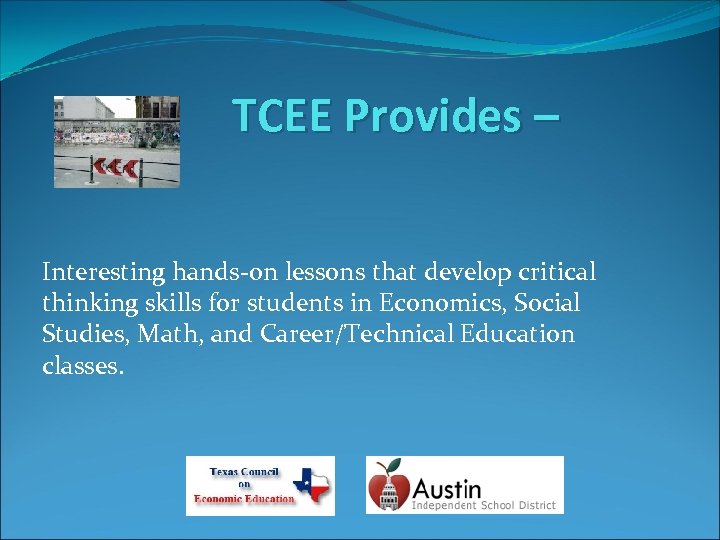 TCEE Provides –

Interesting hands-on lessons that develop critical thinking skills for students in Economics, Social Studies, Math, and Career/Technical Education classes.

Texas Council on Economic Education

Austin Independent School District